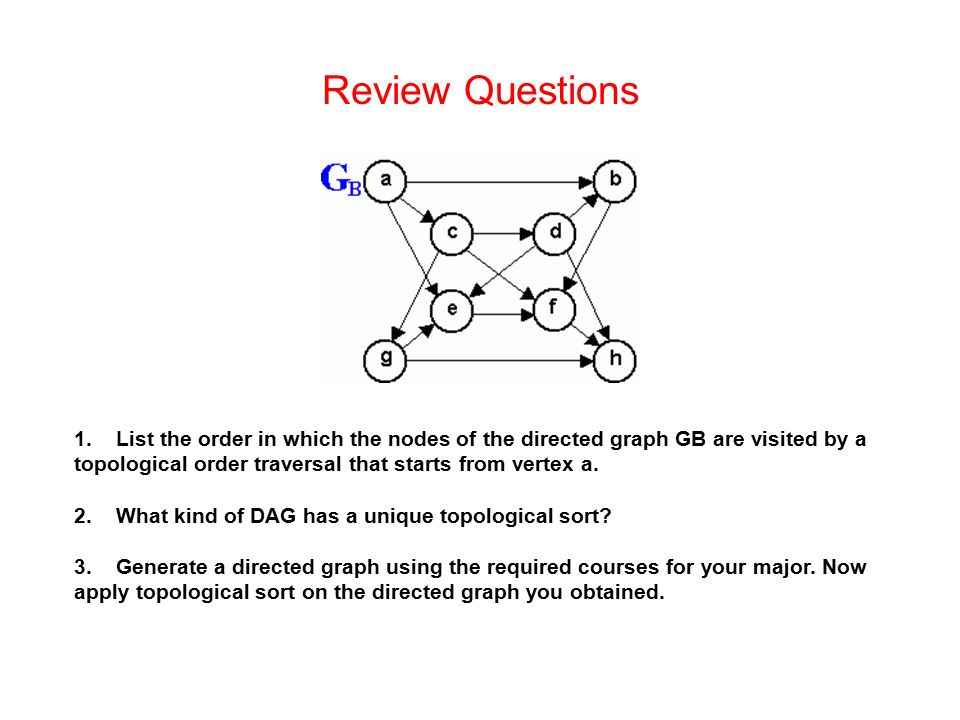 Review Questions

$G_B$

a b c d e f g h

1. List the order in which the nodes of the directed graph GB are visited by a topological order traversal that starts from vertex a.

2. What kind of DAG has a unique topological sort?

3. Generate a directed graph using the required courses for your major. Now apply topological sort on the directed graph you obtained.